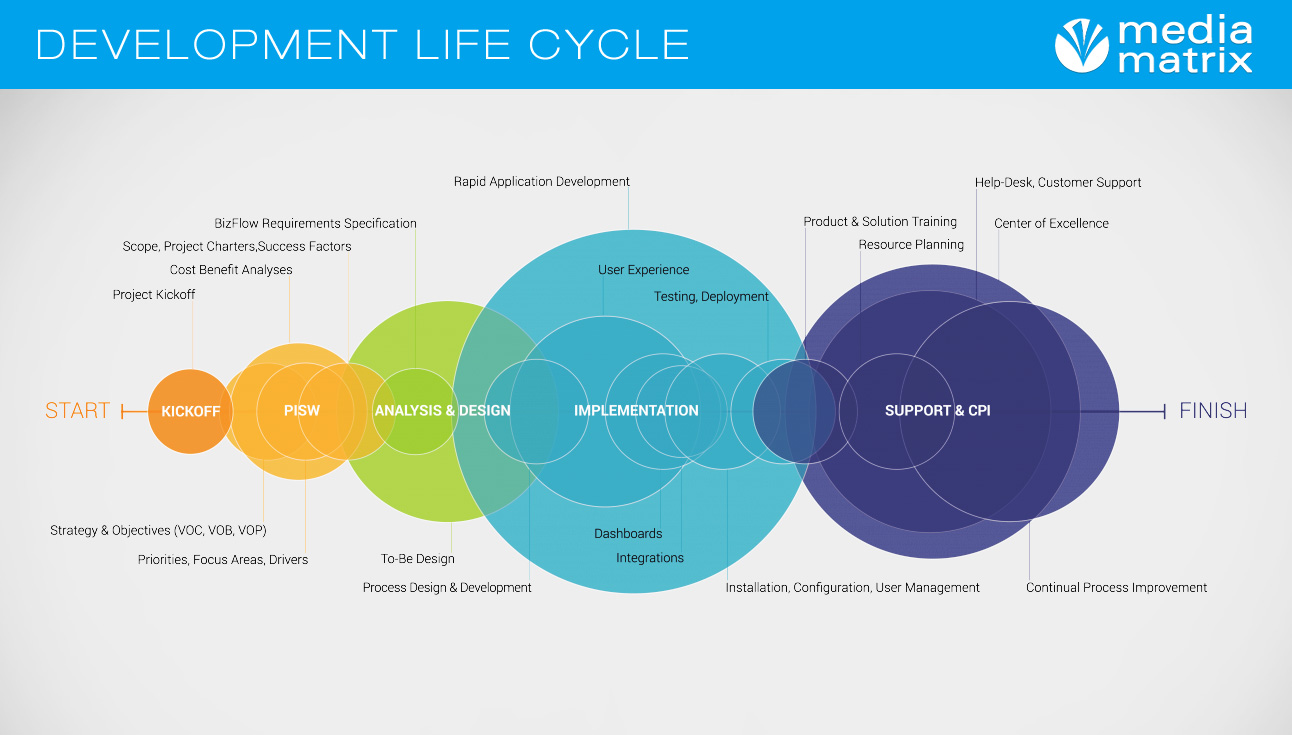 DEVELOPMENT LIFE CYCLE

media matrix

Rapid Application Development

Help-Desk, Customer Support

BizFlow Requirements Specification

Product & Solution Training

Center of Excellence

Scope, Project Charters,Success Factors

Resource Planning

Cost Benefit Analyses

User Experience

Project Kickoff

Testing, Deployment

START

KICKOFF

PISW

ANALYSIS & DESIGN

IMPLEMENTATION

SUPPORT & CPI

FINISH

Strategy & Objectives (VOC, VOB, VOP)

Dashboards

Priorities, Focus Areas, Drivers

To-Be Design

Integrations

Process Design & Development

Installation, Configuration, User Management

Continual Process Improvement